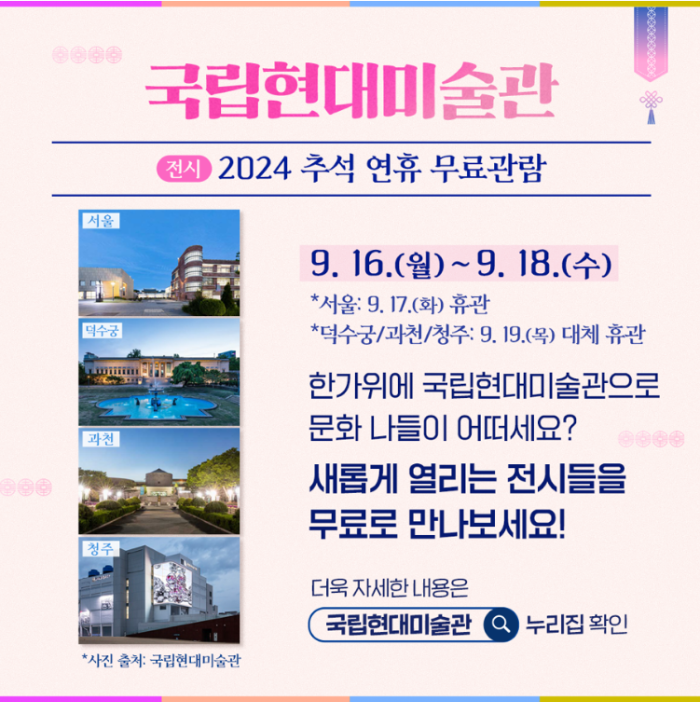 국립현대미술관

전시 2024 추석 연휴 무료관람

서울

덕수궁

과천

청주

*사진 출처: 국립현대미술관

9. 16.(월) ~ 9. 18.(수)

*서울: 9. 17.(화) 휴관
*덕수궁/과천/청주: 9. 19.(목) 대체 휴관

한가위에 국립현대미술관으로 문화 나들이 어떠세요?

새롭게 열리는 전시들을 무료로 만나보세요!

더욱 자세한 내용은

국립현대미술관 누리집 확인